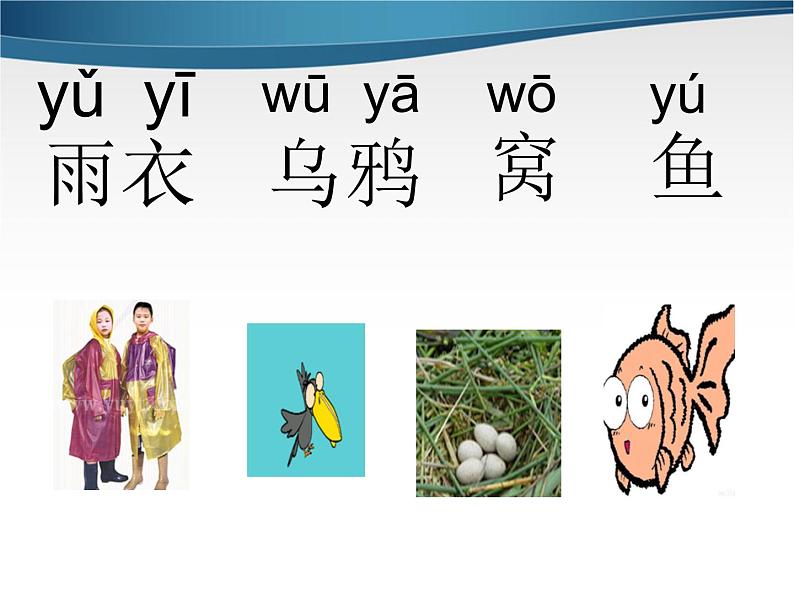 yǔ yī wū yā wō yú
雨衣 乌鸦 窝 鱼